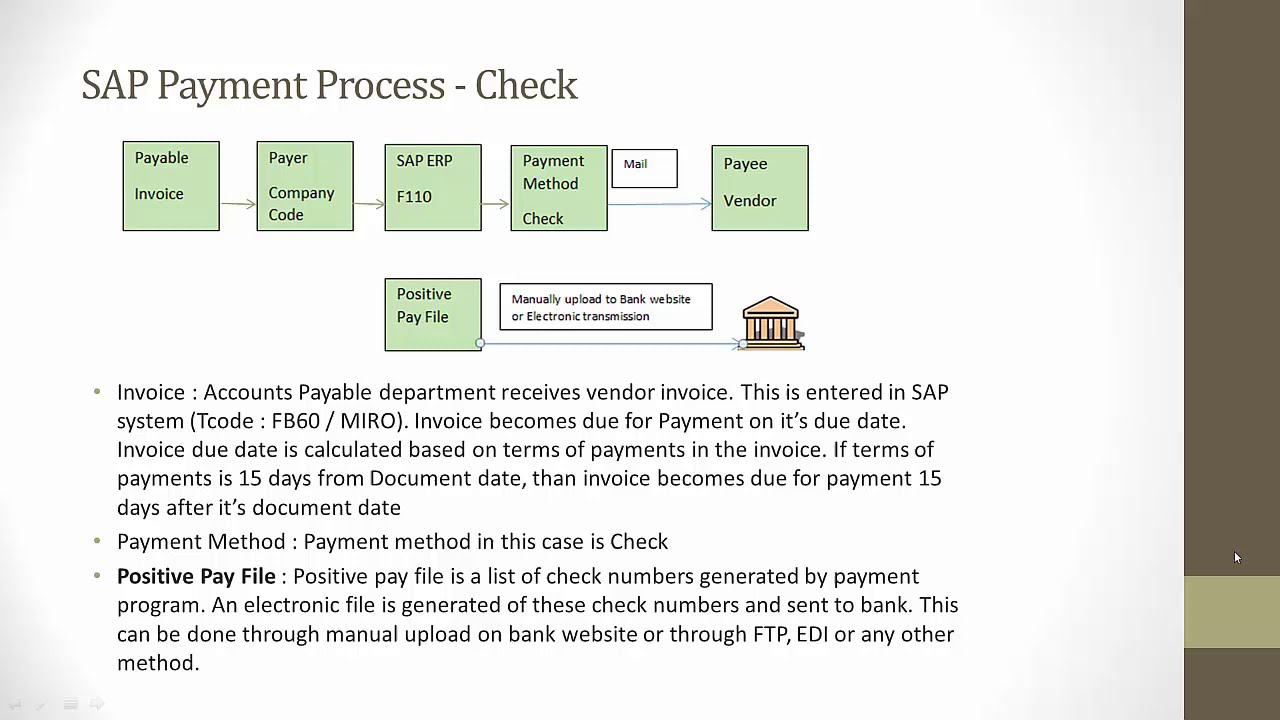 SAP Payment Process - Check

Payable Invoice

Payer Company Code

SAP ERP F110

Payment Method Check

Mail

Payee Vendor

Positive Pay File

Manually upload to Bank website or Electronic transmission

• Invoice : Accounts Payable department receives vendor invoice. This is entered in SAP system (Tcode : FB60 / MIRO). Invoice becomes due for Payment on it's due date. Invoice due date is calculated based on terms of payments in the invoice. If terms of payments is 15 days from Document date, than invoice becomes due for payment 15 days after it's document date

• Payment Method : Payment method in this case is Check

• Positive Pay File : Positive pay file is a list of check numbers generated by payment program. An electronic file is generated of these check numbers and sent to bank. This can be done through manual upload on bank website or through FTP, EDI or any other method.